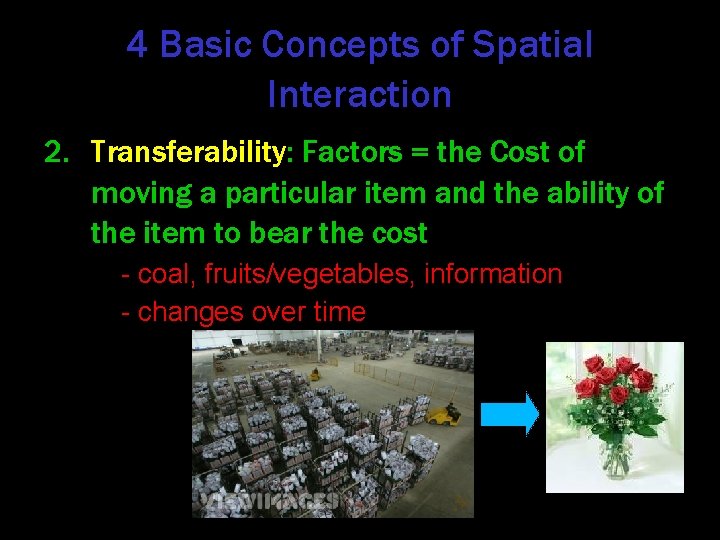 4 Basic Concepts of Spatial Interaction

2. Transferability: Factors = the Cost of moving a particular item and the ability of the item to bear the cost

- coal, fruits/vegetables, information

- changes over time

VIEWIMAGES